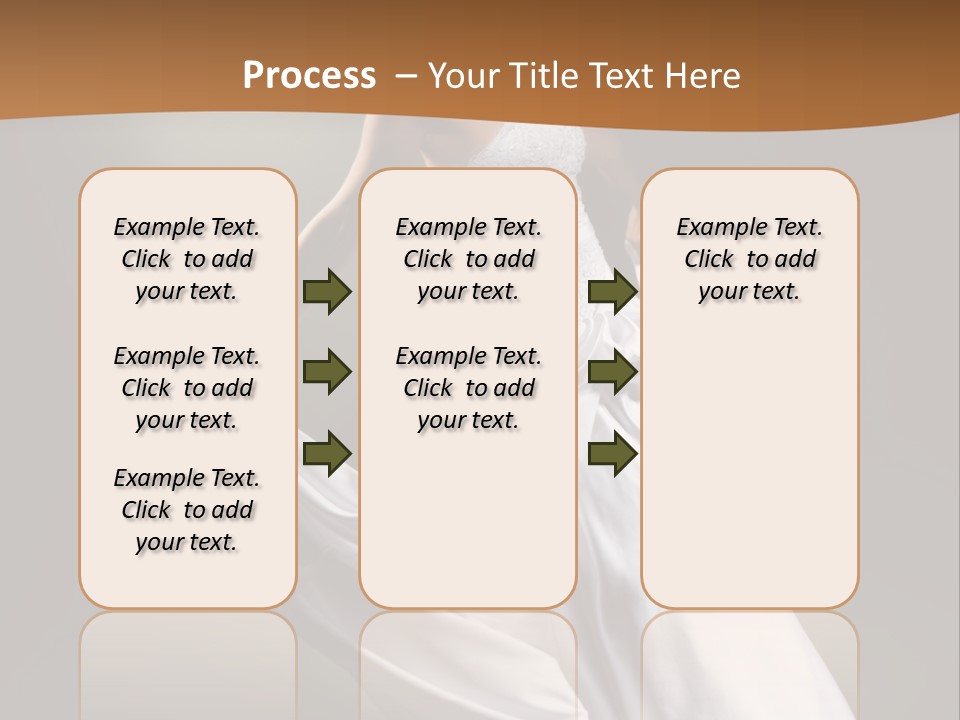 Process – Your Title Text Here

Example Text. Click to add your text.

Example Text. Click to add your text.

Example Text. Click to add your text.

Example Text. Click to add your text.

Example Text. Click to add your text.

Example Text. Click to add your text.